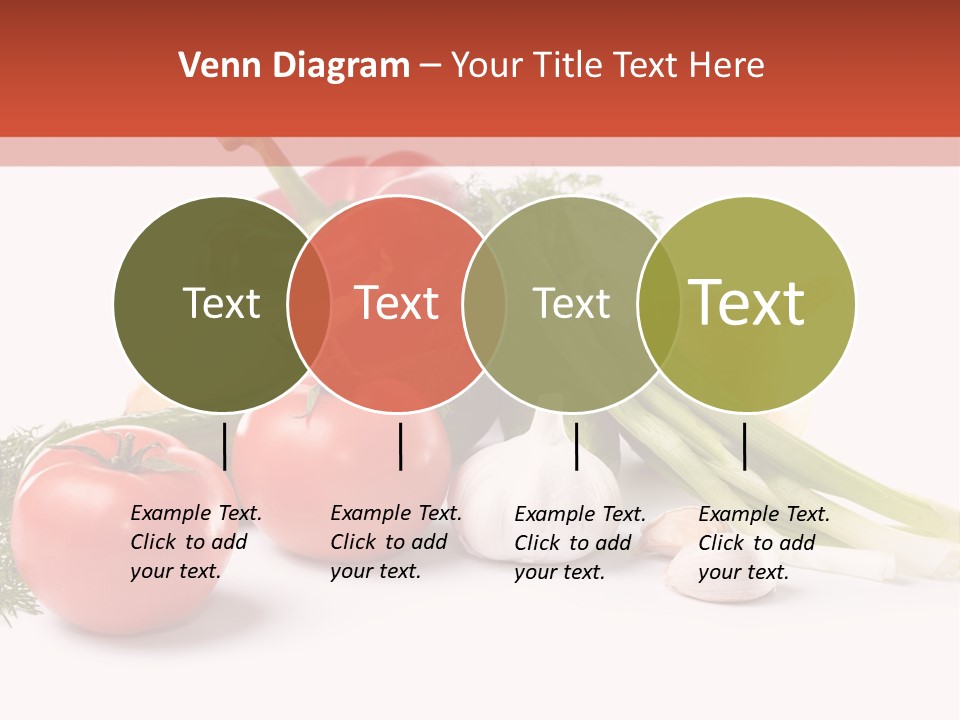 Venn Diagram – Your Title Text Here

Text

Text

Text

Text

Example Text. Click to add your text.

Example Text. Click to add your text.

Example Text. Click to add your text.

Example Text. Click to add your text.